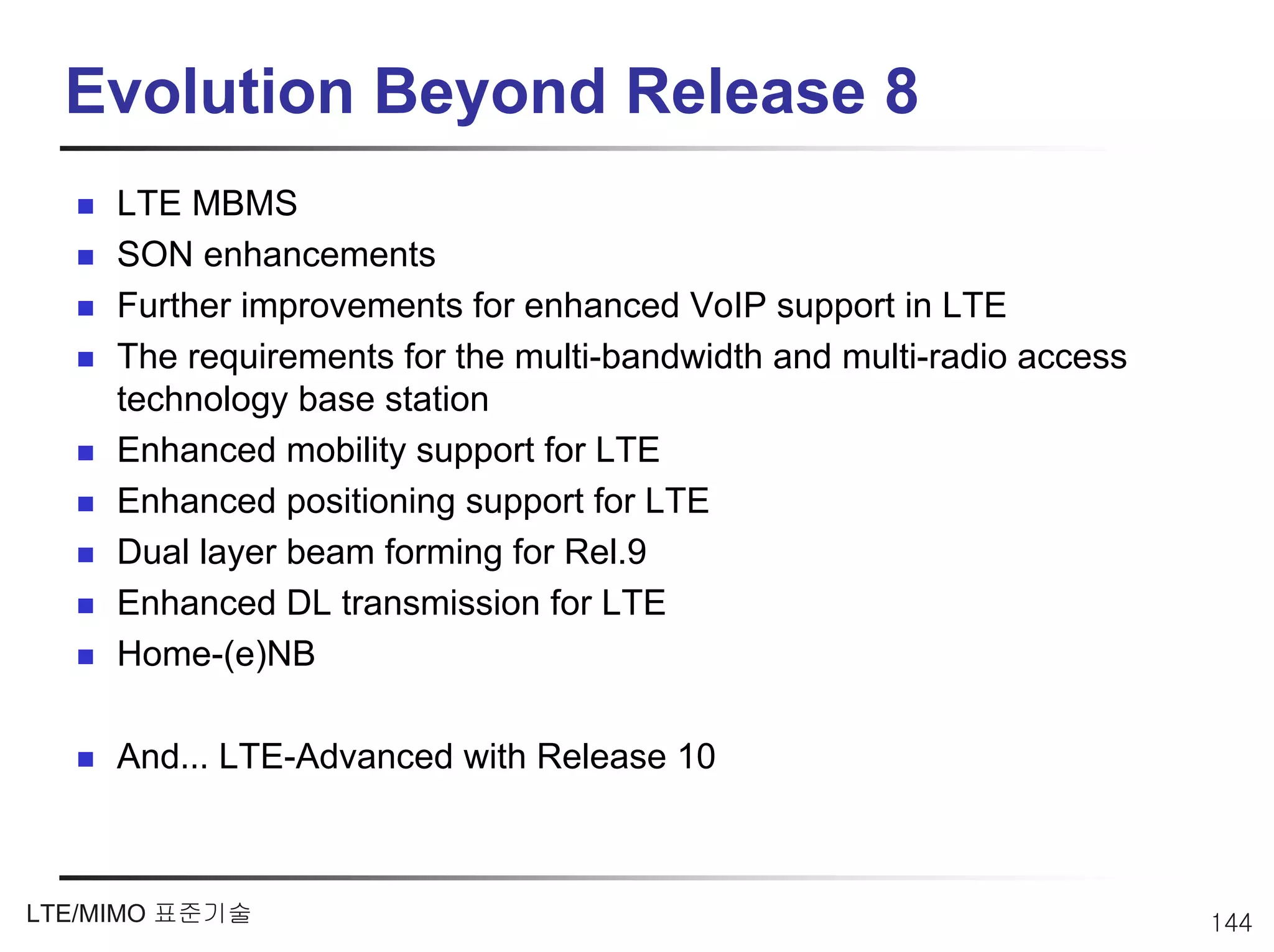 Evolution Beyond Release 8

- LTE MBMS
- SON enhancements
- Further improvements for enhanced VoIP support in LTE
- The requirements for the multi-bandwidth and multi-radio access technology base station
- Enhanced mobility support for LTE
- Enhanced positioning support for LTE
- Dual layer beam forming for Rel.9
- Enhanced DL transmission for LTE
- Home-(e)NB

- And... LTE-Advanced with Release 10

LTE/MIMO 표준기술

144